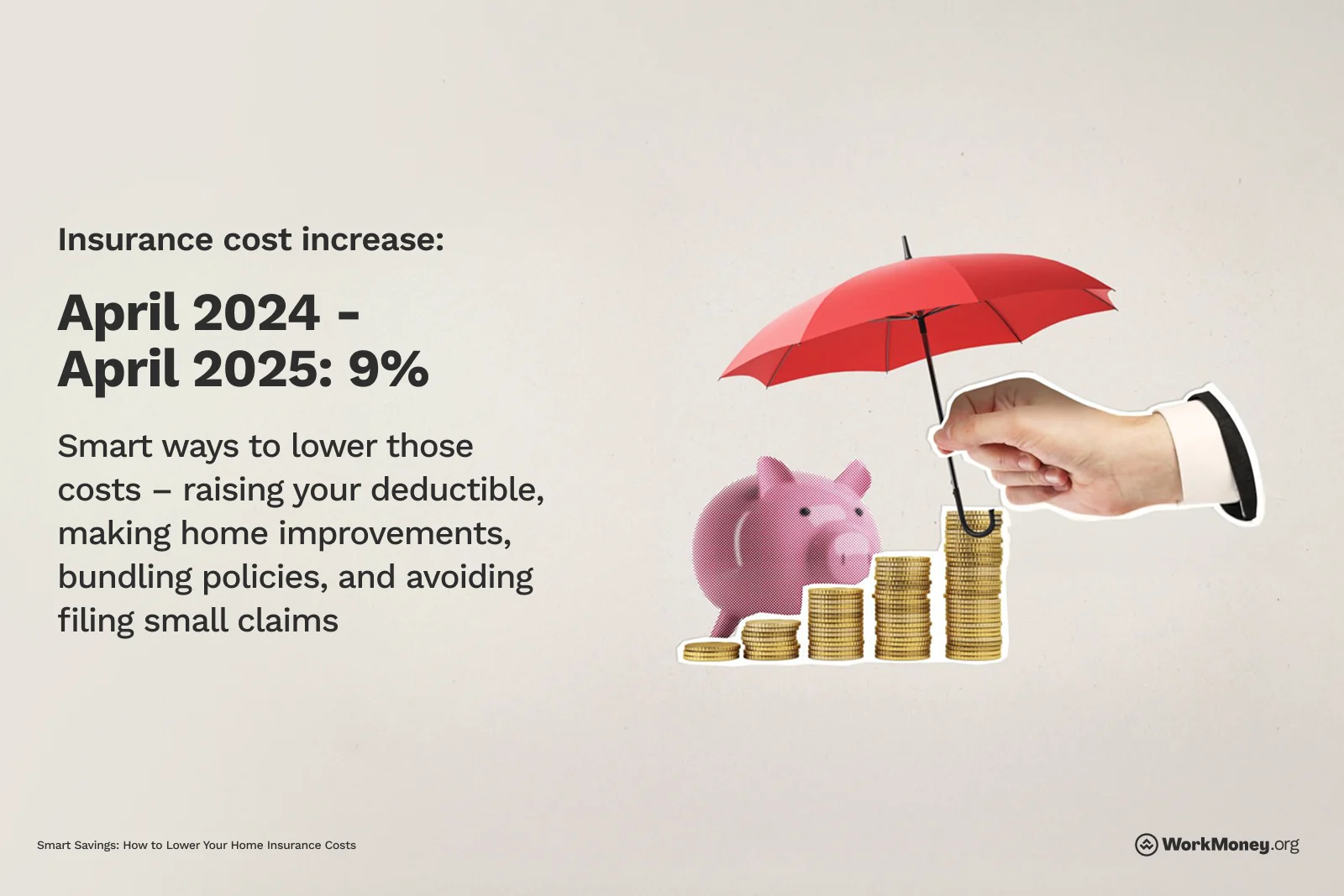 Insurance cost increase:

April 2024 - April 2025: 9%

Smart ways to lower those costs – raising your deductible, making home improvements, bundling policies, and avoiding filing small claims

Smart Savings: How to Lower Your Home Insurance Costs

WorkMoney.org